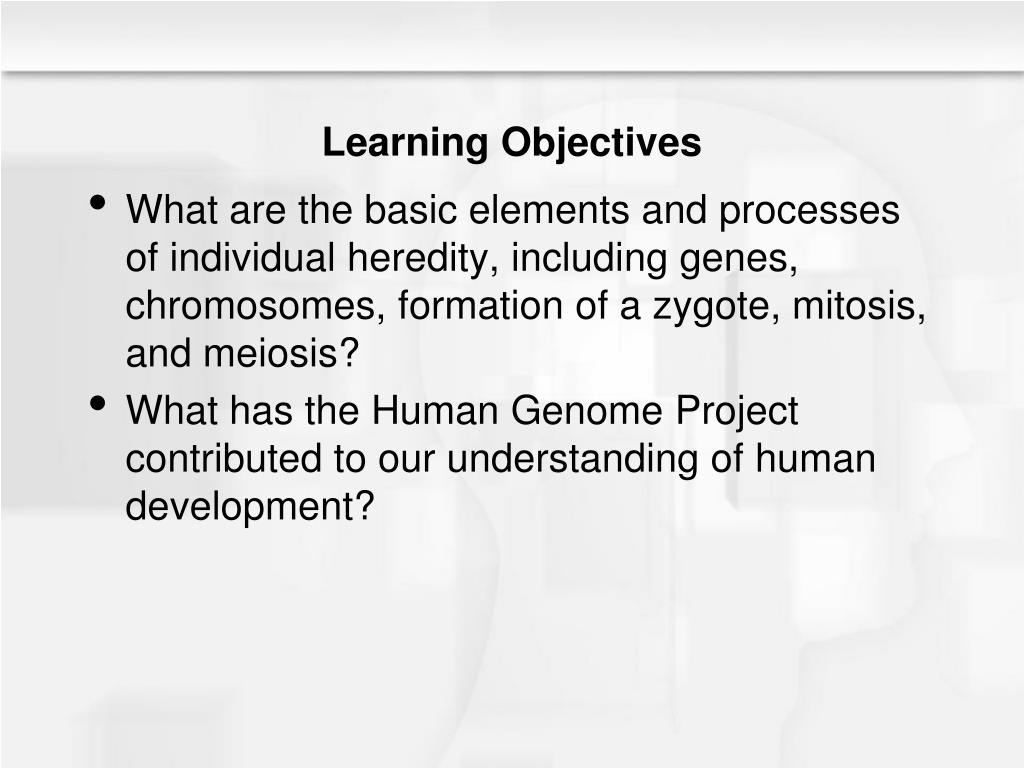 Learning Objectives

• What are the basic elements and processes of individual heredity, including genes, chromosomes, formation of a zygote, mitosis, and meiosis?

• What has the Human Genome Project contributed to our understanding of human development?